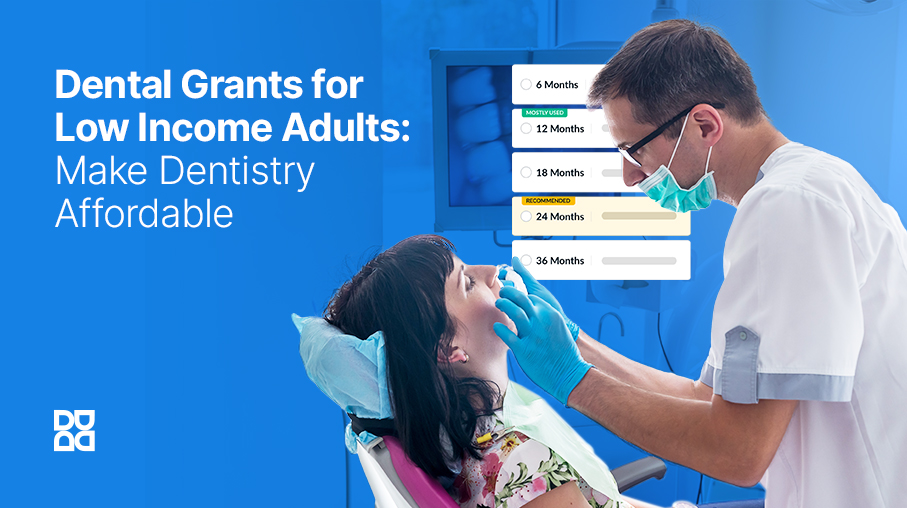 Dental Grants for Low Income Adults: Make Dentistry Affordable

6 Months

MOSTLY USED

12 Months

18 Months

RECOMMENDED

24 Months

36 Months